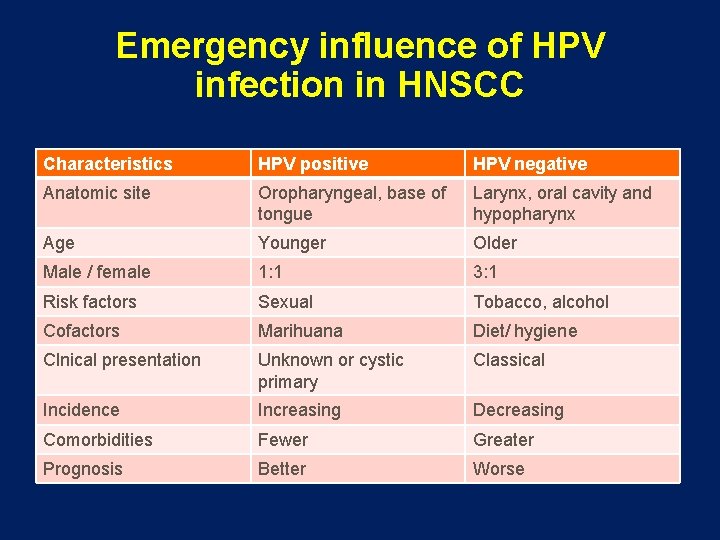 Emergency influence of HPV infection in HNSCC

| Characteristics | HPV positive | HPV negative |
|---|---|---|
| Anatomic site | Oropharyngeal, base of tongue | Larynx, oral cavity and hypopharynx |
| Age | Younger | Older |
| Male / female | 1:1 | 3:1 |
| Risk factors | Sexual | Tobacco, alcohol |
| Cofactors | Marihuana | Diet/ hygiene |
| Clnical presentation | Unknown or cystic primary | Classical |
| Incidence | Increasing | Decreasing |
| Comorbidities | Fewer | Greater |
| Prognosis | Better | Worse |